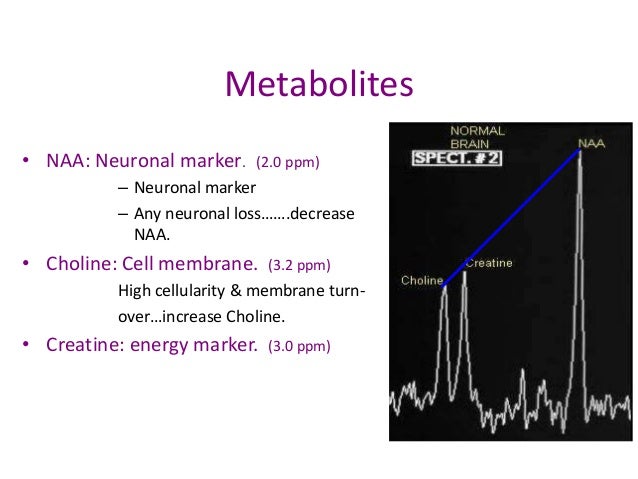 Metabolites

• NAA: Neuronal marker. (2.0 ppm)
– Neuronal marker
– Any neuronal loss…….decrease NAA.

• Choline: Cell membrane. (3.2 ppm)
High cellularity & membrane turnover…increase Choline.

• Creatine: energy marker. (3.0 ppm)

NORMAL BRAIN
SPECT. #2
NAA
Creatine
Choline